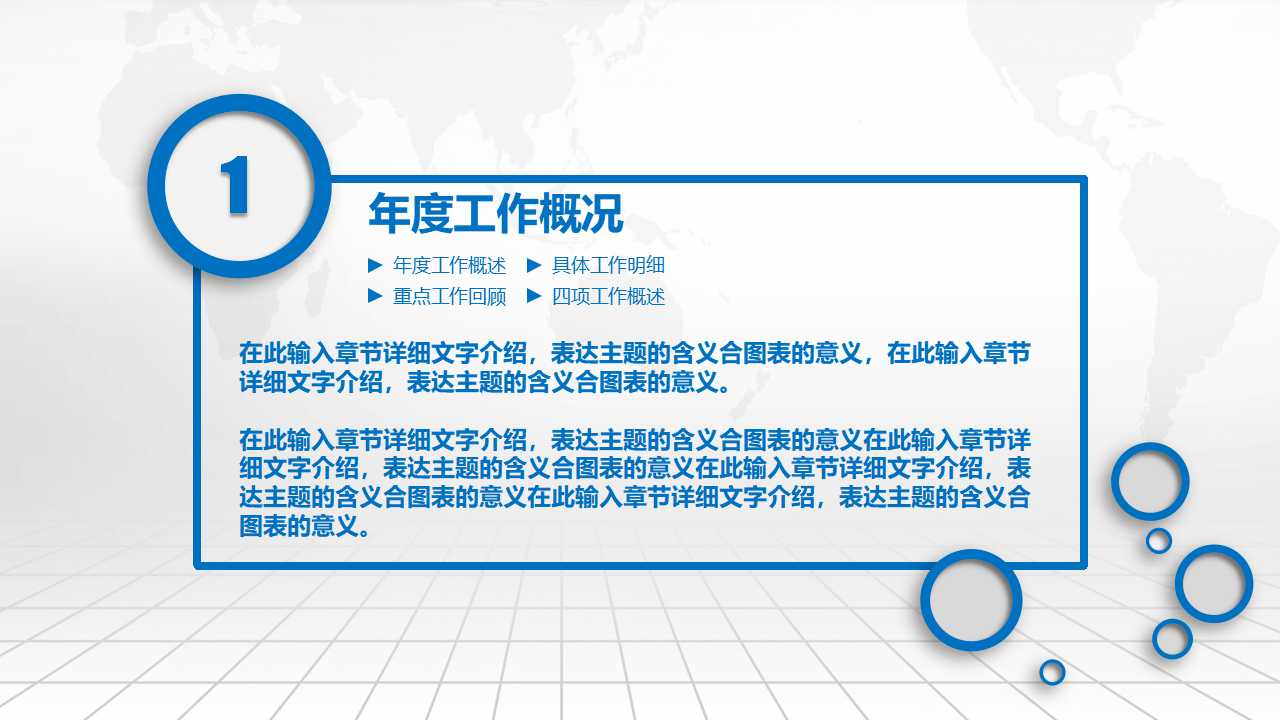 1

年度工作概况

▶ 年度工作概述 ▶ 具体工作明细
▶ 重点工作回顾 ▶ 四项工作概述

在此输入章节详细文字介绍，表达主题的含义合图表的意义，在此输入章节详细文字介绍，表达主题的含义合图表的意义。

在此输入章节详细文字介绍，表达主题的含义合图表的意义在此输入章节详细文字介绍，表达主题的含义合图表的意义在此输入章节详细文字介绍，表达主题的含义合图表的意义在此输入章节详细文字介绍，表达主题的含义合图表的意义。